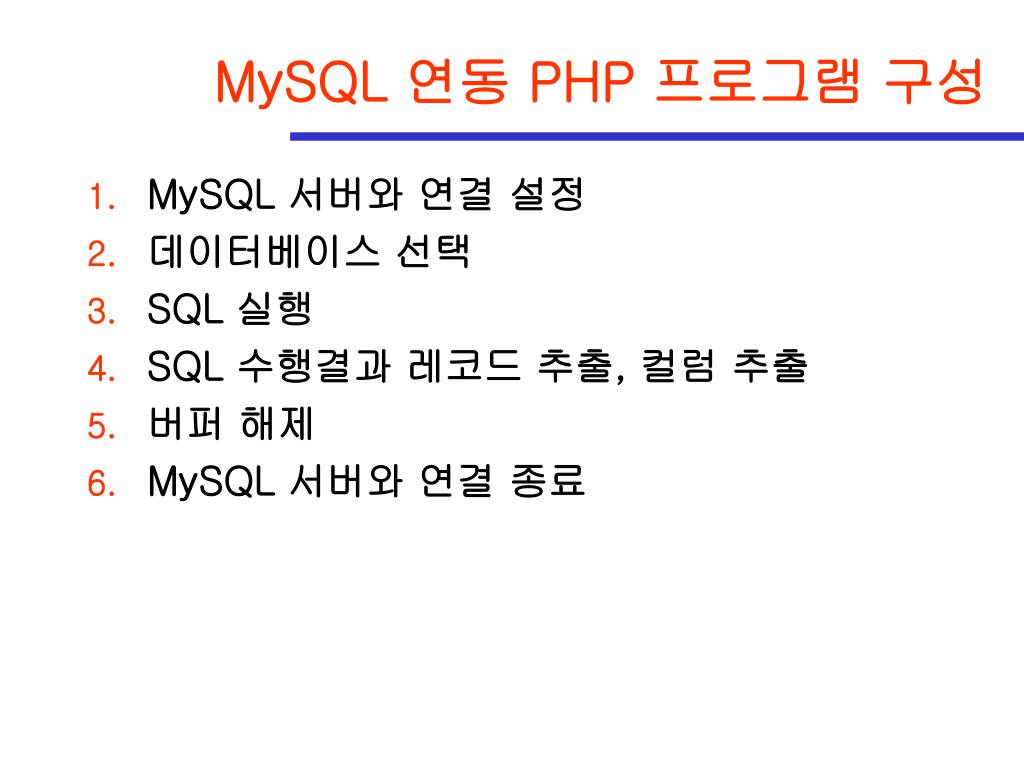 MySQL 연동 PHP 프로그램 구성

1. MySQL 서버와 연결 설정
2. 데이터베이스 선택
3. SQL 실행
4. SQL 수행결과 레코드 추출, 컬럼 추출
5. 버퍼 해제
6. MySQL 서버와 연결 종료